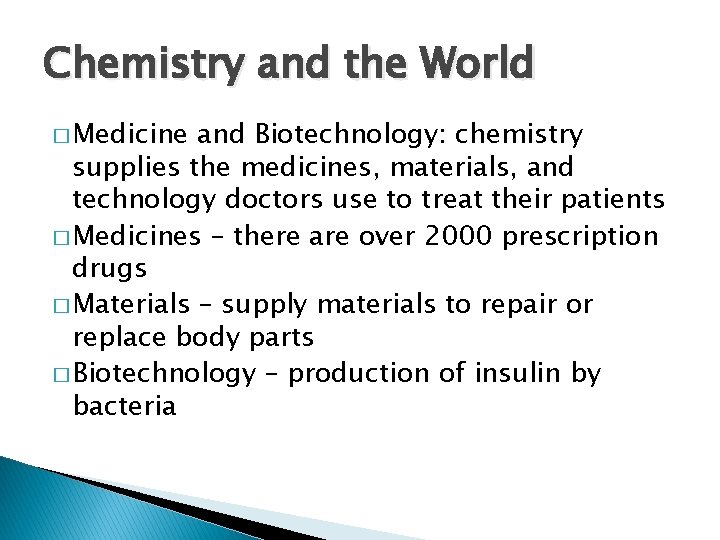 Chemistry and the World

□ Medicine and Biotechnology: chemistry supplies the medicines, materials, and technology doctors use to treat their patients

□ Medicines – there are over 2000 prescription drugs

□ Materials – supply materials to repair or replace body parts

□ Biotechnology – production of insulin by bacteria